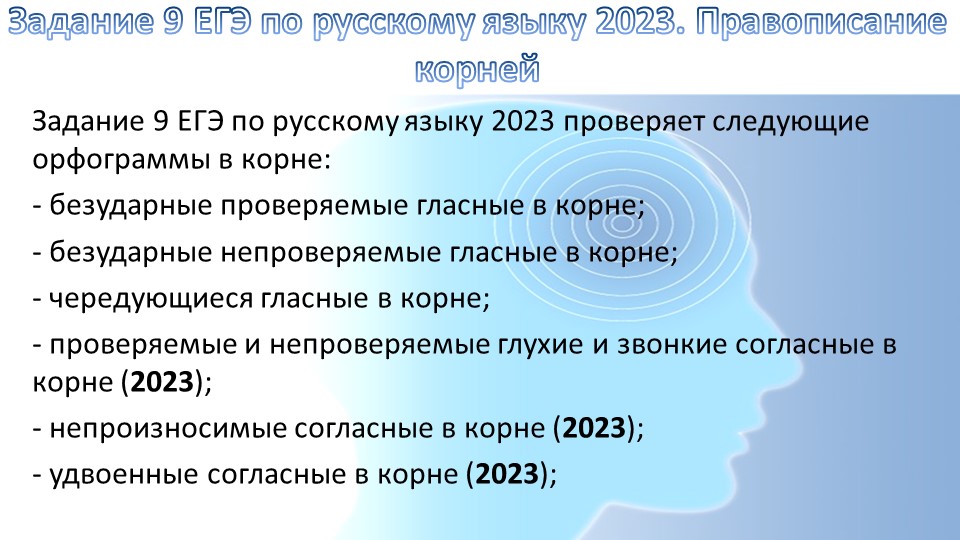 Задание 9 ЕГЭ по русскому языку 2023. Правописание корней

Задание 9 ЕГЭ по русскому языку 2023 проверяет следующие орфограммы в корне:

- безударные проверяемые гласные в корне;

- безударные непроверяемые гласные в корне;

- чередующиеся гласные в корне;

- проверяемые и непроверяемые глухие и звонкие согласные в корне (2023);

- непроизносимые согласные в корне (2023);

- удвоенные согласные в корне (2023);